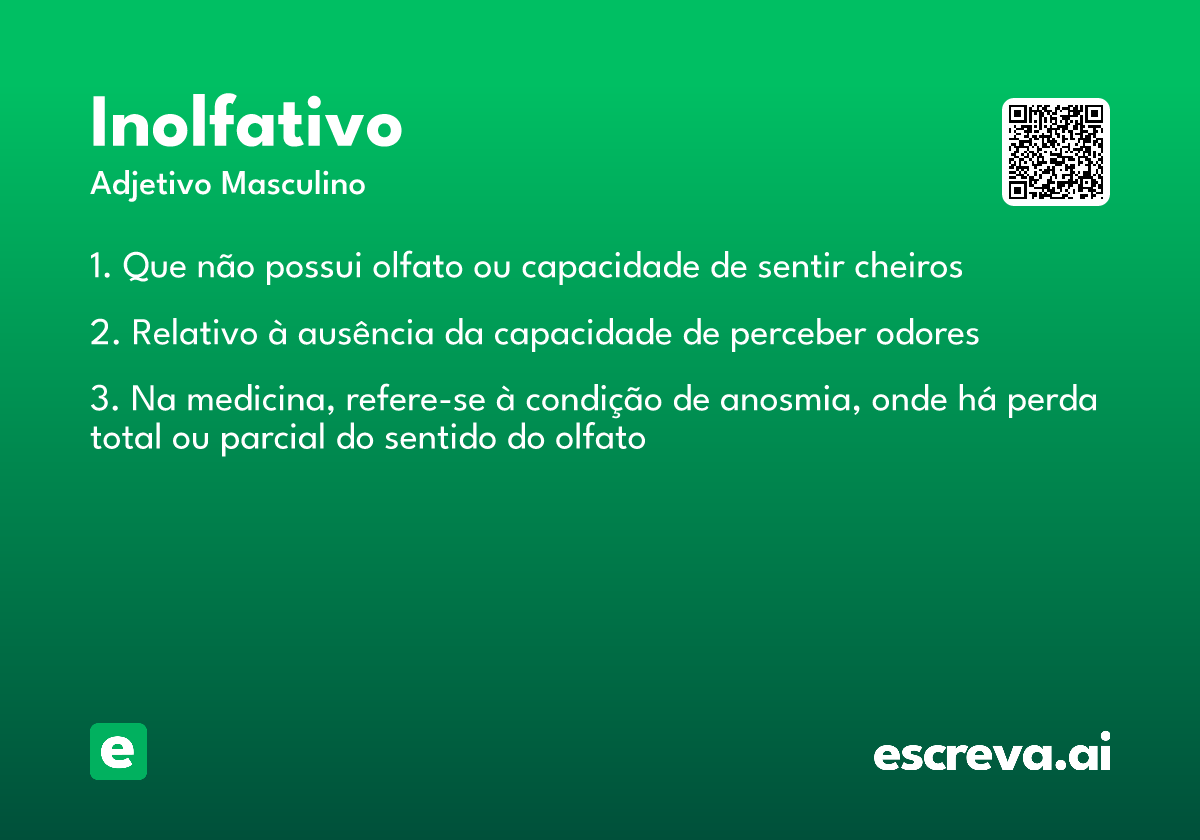 Inolfativo

Adjetivo Masculino

1. Que não possui olfato ou capacidade de sentir cheiros

2. Relativo à ausência da capacidade de perceber odores

3. Na medicina, refere-se à condição de anosmia, onde há perda total ou parcial do sentido do olfato

e

escreva.ai